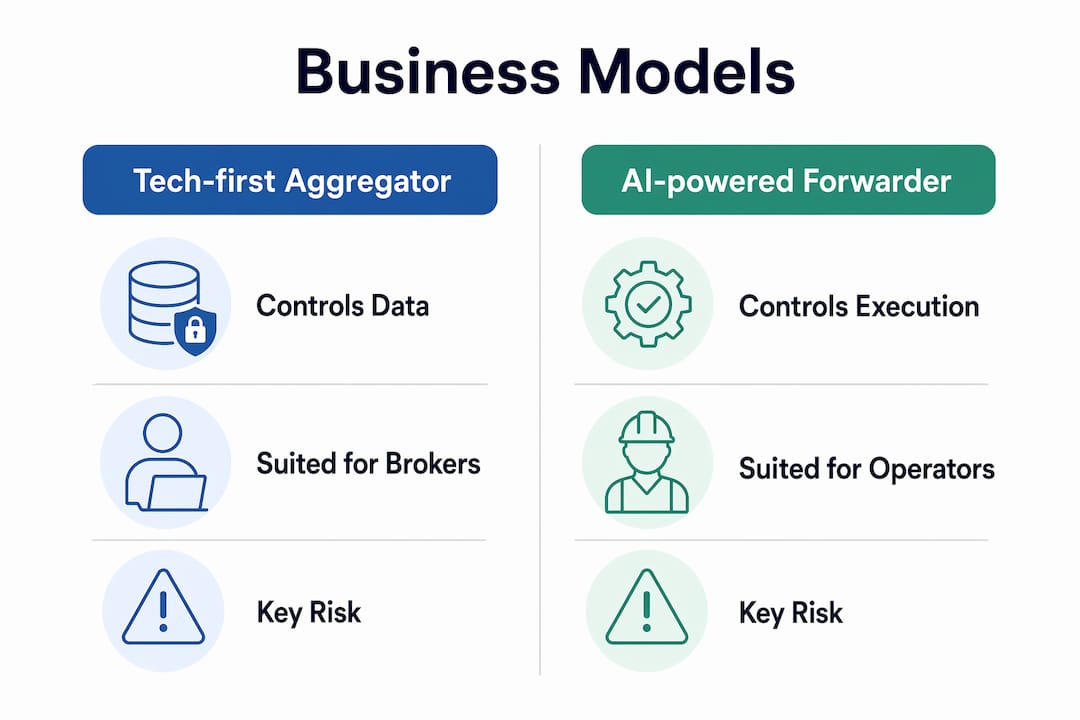 Business Models

Tech-first Aggregator

Controls Data

Suited for Brokers

Key Risk

AI-powered Forwarder

Controls Execution

Suited for Operators

Key Risk